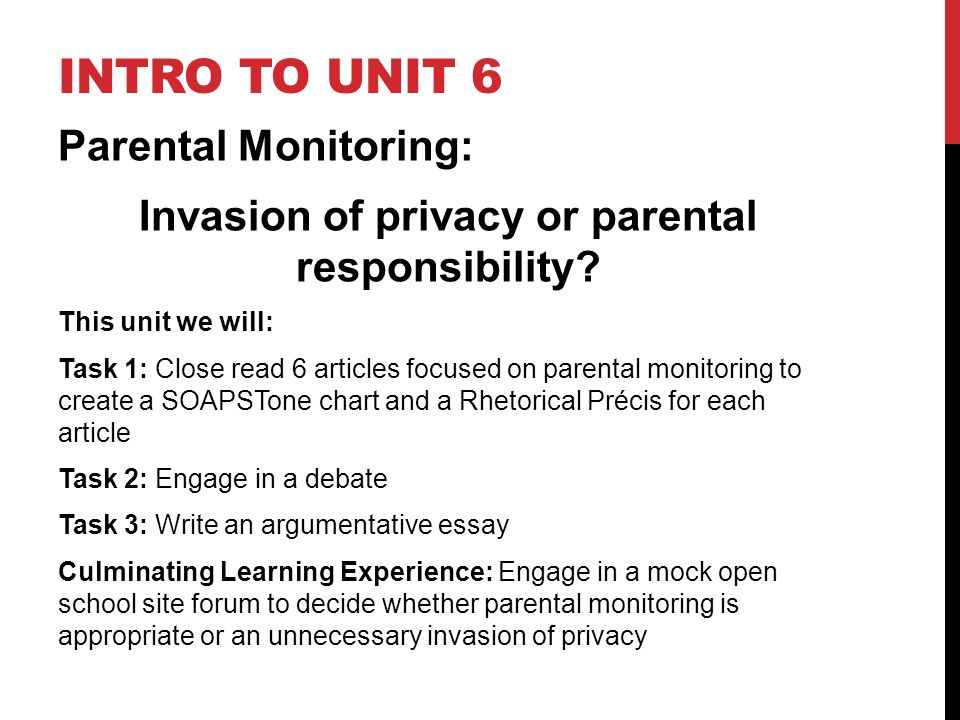 INTRO TO UNIT 6

Parental Monitoring:

Invasion of privacy or parental responsibility?

This unit we will:

Task 1: Close read 6 articles focused on parental monitoring to create a SOAPSTone chart and a Rhetorical Précis for each article

Task 2: Engage in a debate

Task 3: Write an argumentative essay

Culminating Learning Experience: Engage in a mock open school site forum to decide whether parental monitoring is appropriate or an unnecessary invasion of privacy